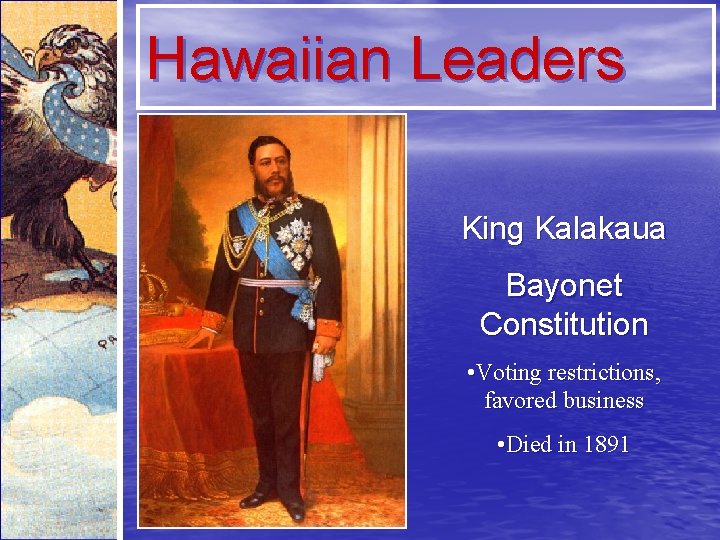 Hawaiian Leaders

King Kalakaua

Bayonet Constitution

•Voting restrictions, favored business

•Died in 1891